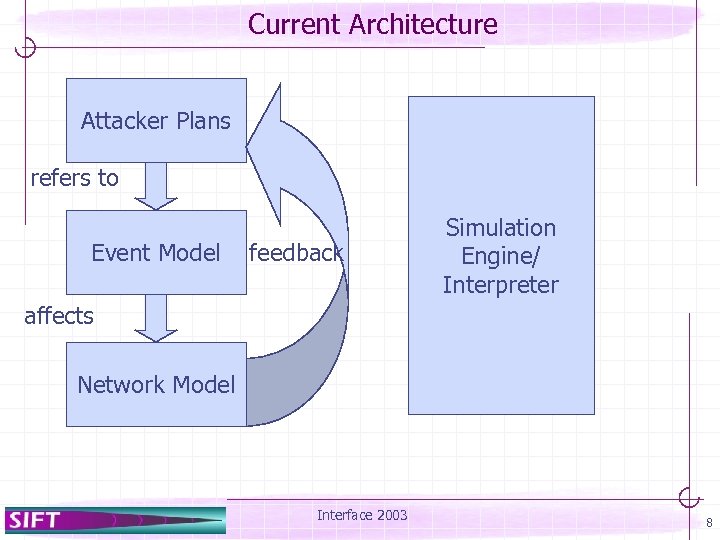 Current Architecture

Attacker Plans

refers to

Event Model

feedback

affects

Network Model

Simulation Engine/ Interpreter

SIFT

Interface 2003

8